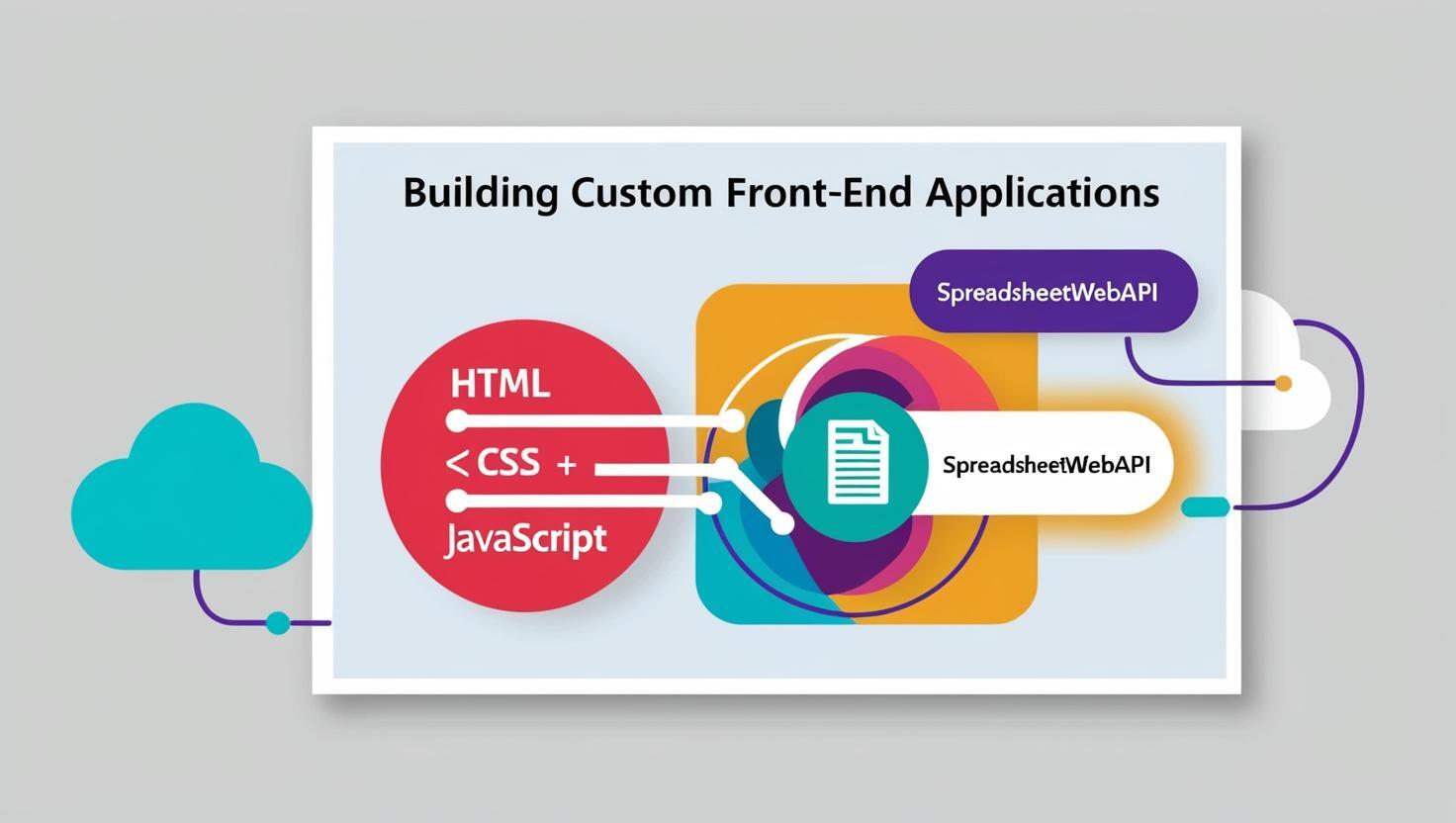 Building Custom Front-End Applications

SpreadsheetWebAPI

HTML

< CSS +

JavaScript

SpreadsheetWebAPI